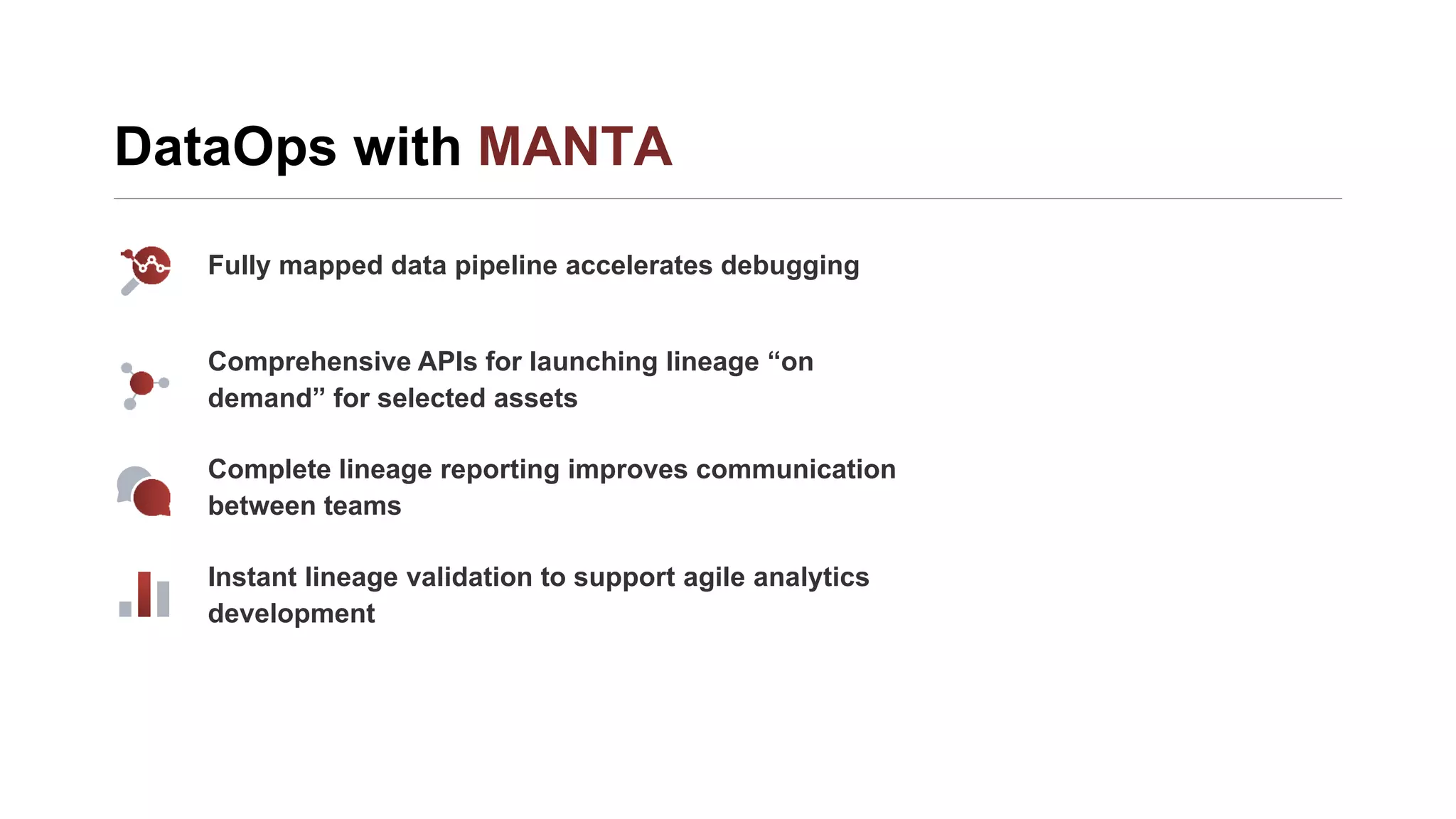 DataOps with MANTA

Fully mapped data pipeline accelerates debugging

Comprehensive APIs for launching lineage “on demand” for selected assets

Complete lineage reporting improves communication between teams

Instant lineage validation to support agile analytics development